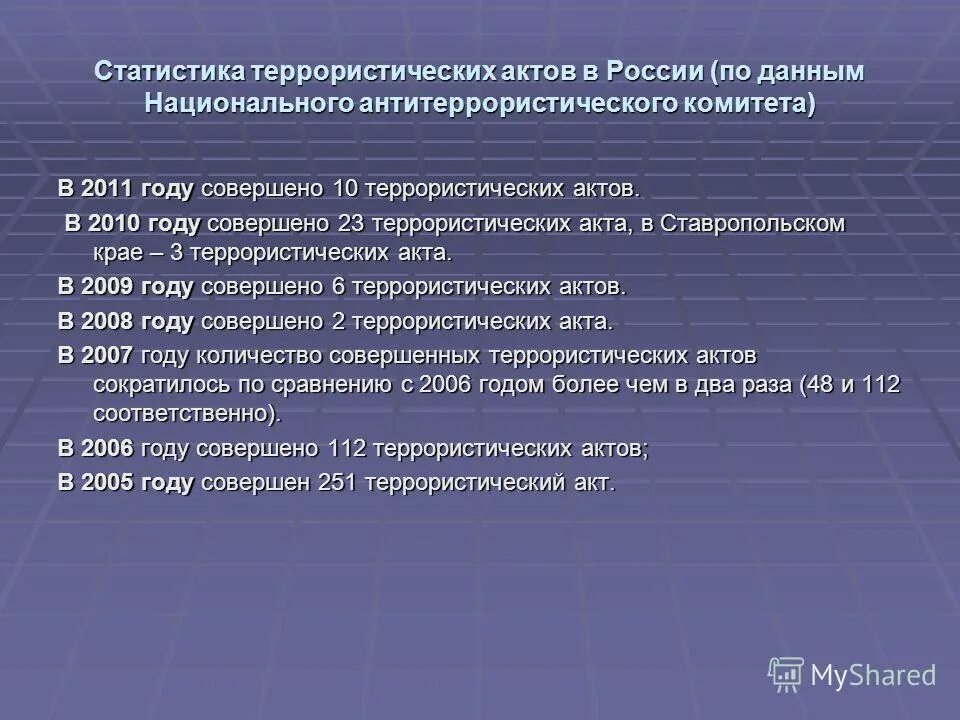 Статистика террористических актов в России (по данным Национального антитеррористического комитета)

В 2011 году совершено 10 террористических актов.

В 2010 году совершено 23 террористических акта, в Ставропольском крае – 3 террористических акта.

В 2009 году совершено 6 террористических актов.

В 2008 году совершено 2 террористических акта.

В 2007 году количество совершенных террористических актов сократилось по сравнению с 2006 годом более чем в два раза (48 и 112 соответственно).

В 2006 году совершено 112 террористических актов;

В 2005 году совершен 251 террористический акт.

MyShared